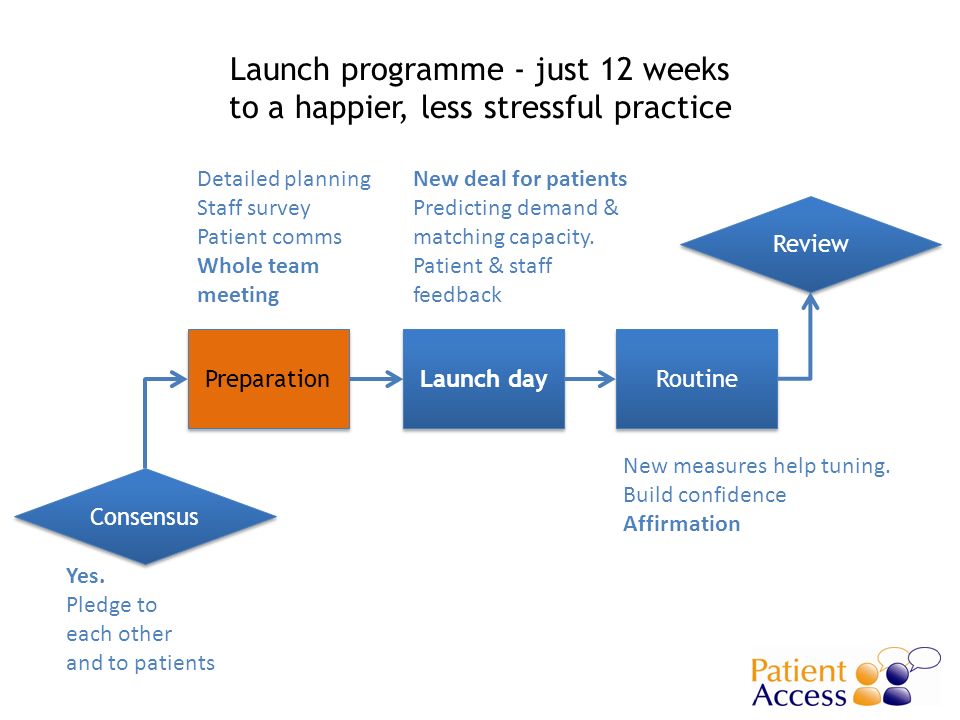 Launch programme - just 12 weeks to a happier, less stressful practice

Detailed planning
Staff survey
Patient comms
Whole team meeting

New deal for patients
Predicting demand & matching capacity.
Patient & staff feedback

Review

Preparation

Launch day

Routine

New measures help tuning.
Build confidence
Affirmation

Consensus

Yes.
Pledge to each other and to patients

Patient Access